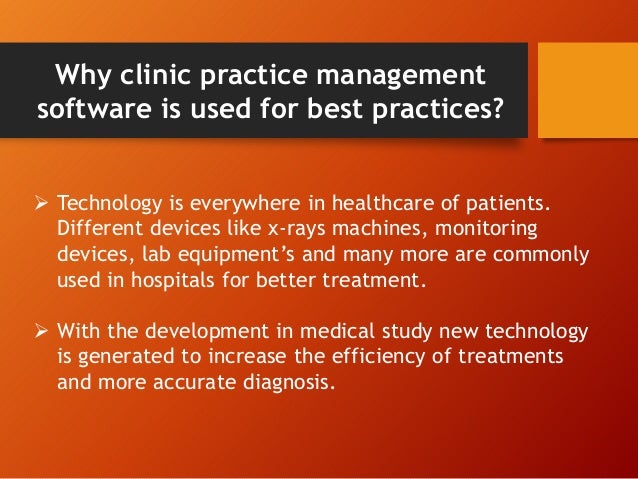 Why clinic practice management software is used for best practices?

➢ Technology is everywhere in healthcare of patients. Different devices like x-rays machines, monitoring devices, lab equipment's and many more are commonly used in hospitals for better treatment.

➢ With the development in medical study new technology is generated to increase the efficiency of treatments and more accurate diagnosis.